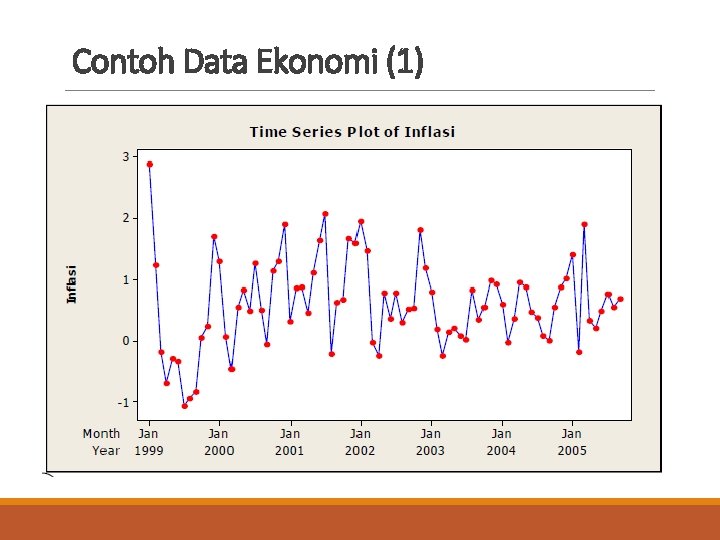 Contoh Data Ekonomi (1)

Time Series Plot of Inflasi

Inflasi

3
2
1
0
-1

Month Jan Jan Jan Jan Jan Jan Jan
Year 1999 2000 2001 2002 2003 2004 2005